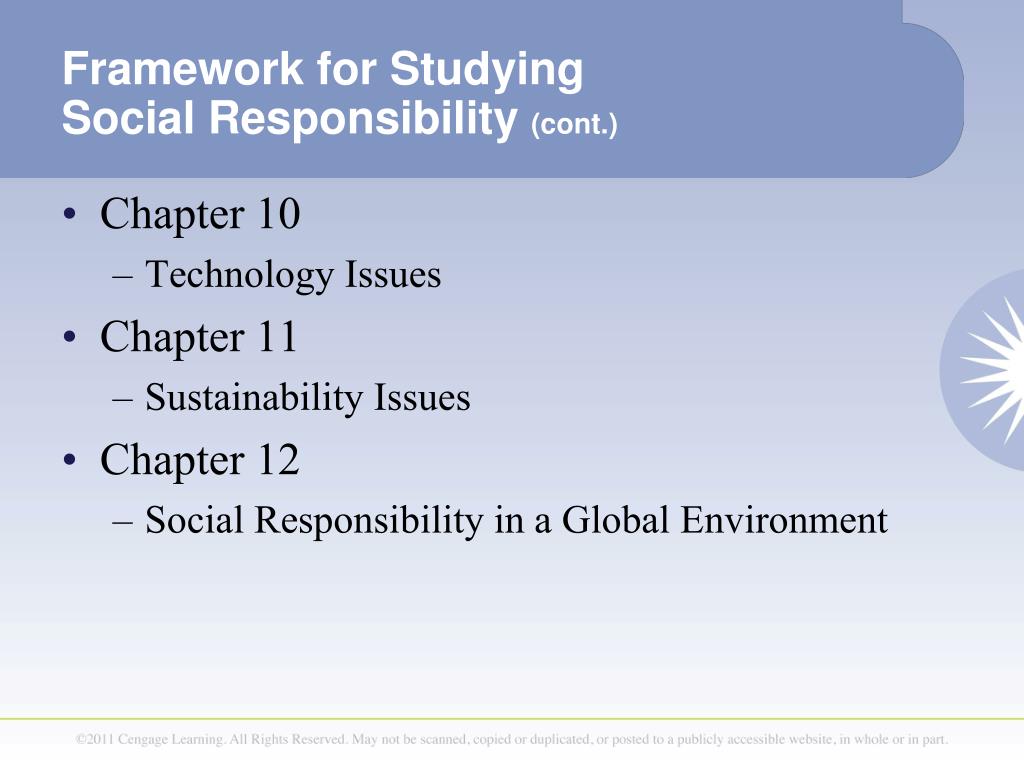 Framework for Studying Social Responsibility (cont.)

• Chapter 10
– Technology Issues
• Chapter 11
– Sustainability Issues
• Chapter 12
– Social Responsibility in a Global Environment

©2011 Cengage Learning. All Rights Reserved. May not be scanned, copied or duplicated, or posted to a publicly accessible website, in whole or in part.